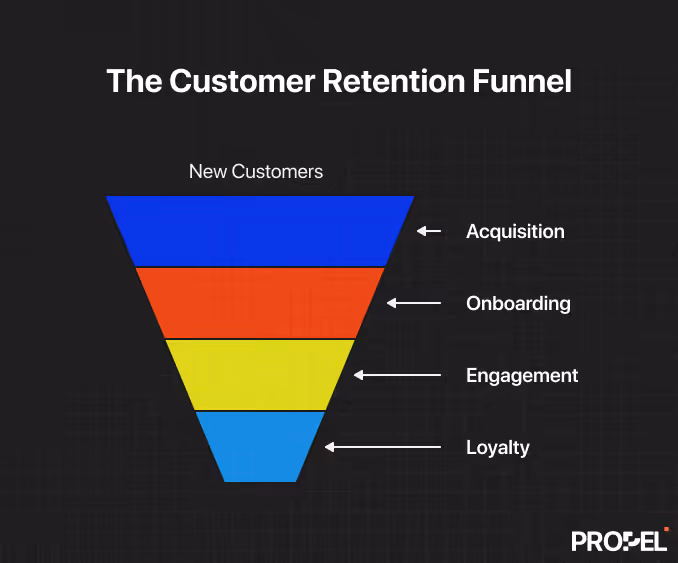 The Customer Retention Funnel

New Customers

Acquisition

Onboarding

Engagement

Loyalty

PROPEL